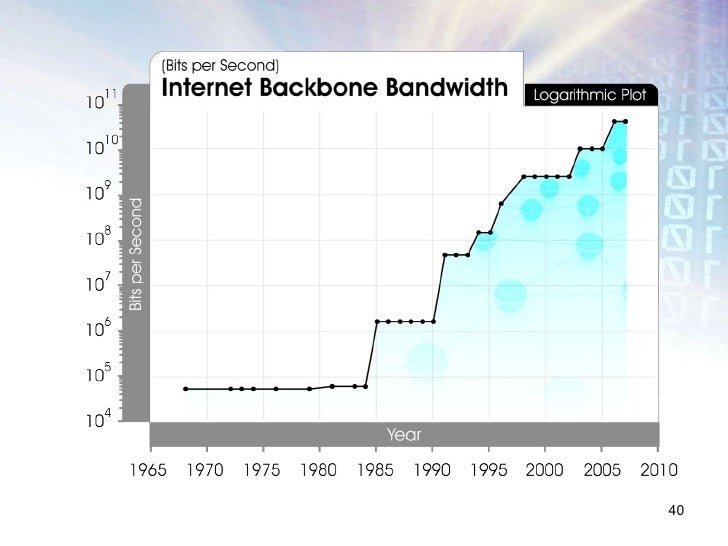 (Bits per Second)
Internet Backbone Bandwidth

Logarithmic Plot

$10^{11}$
$10^{10}$
$10^{9}$
$10^{8}$
$10^{7}$
$10^{6}$
$10^{5}$
$10^{4}$

Bits per Second

Year

1965 1970 1975 1980 1985 1990 1995 2000 2005 2010

40